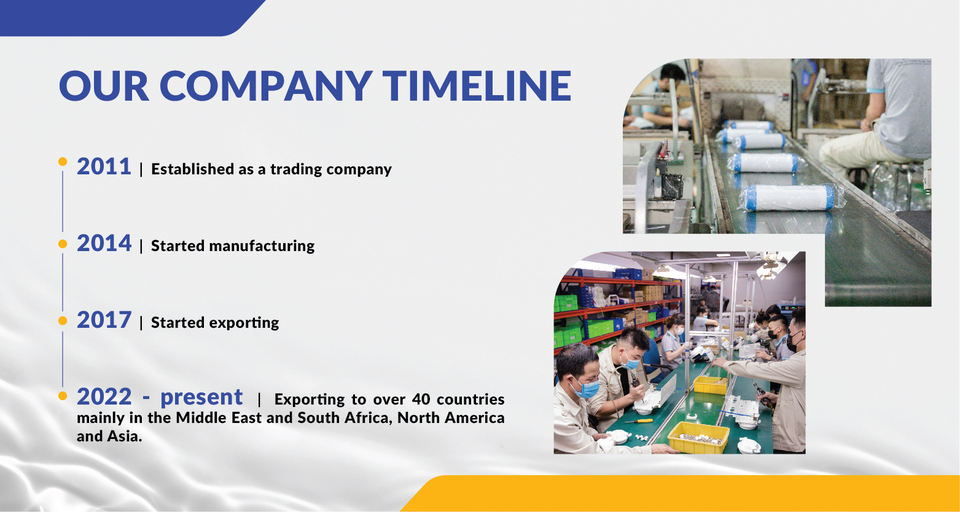 OUR COMPANY TIMELINE

2011 | Established as a trading company

2014 | Started manufacturing

2017 | Started exporting

2022 - present | Exporting to over 40 countries mainly in the Middle East and South Africa, North America and Asia.